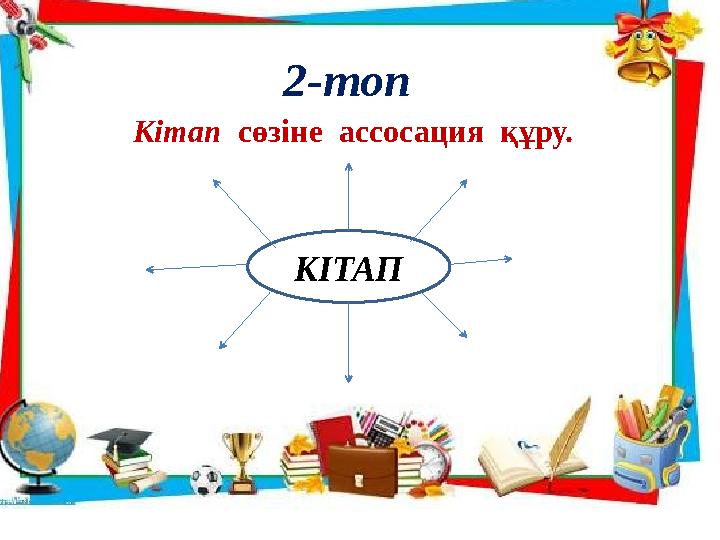 2-топ

Кітап сөзіне ассосация құру.

КІТАП